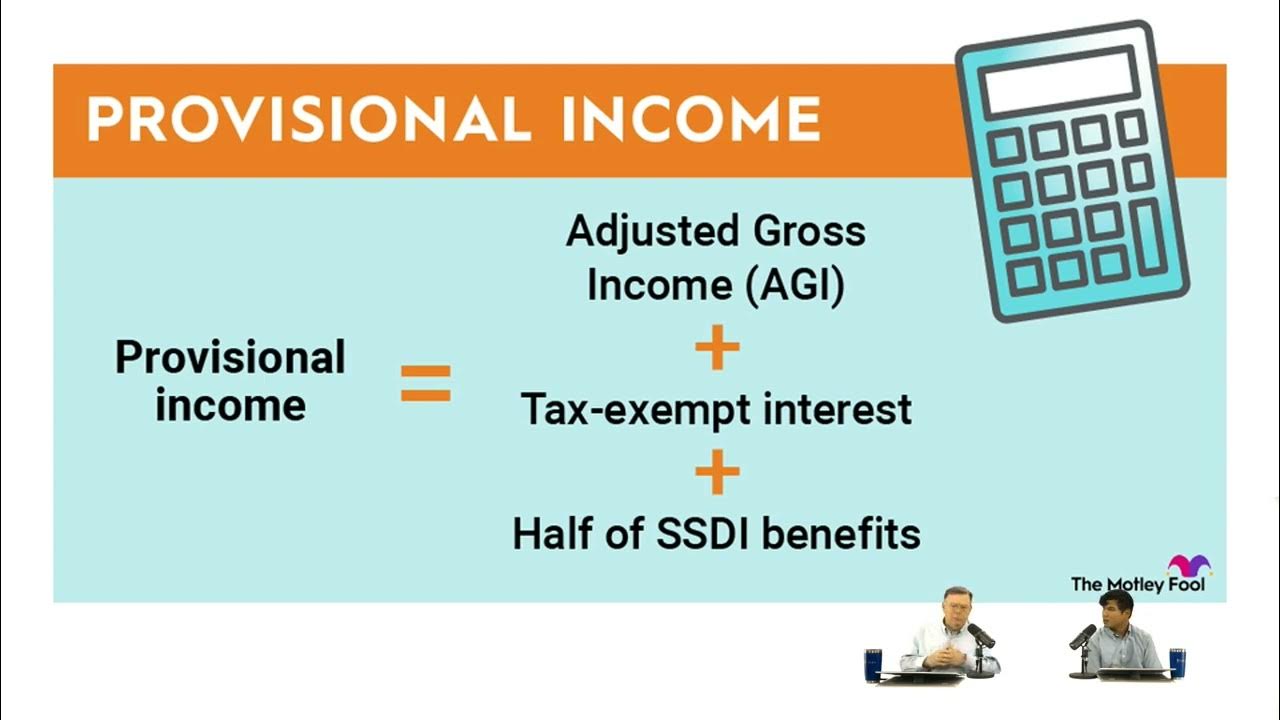 PROVISIONAL INCOME

Provisional income = Adjusted Gross Income (AGI) + Tax-exempt interest + Half of SSDI benefits

The Motley Fool